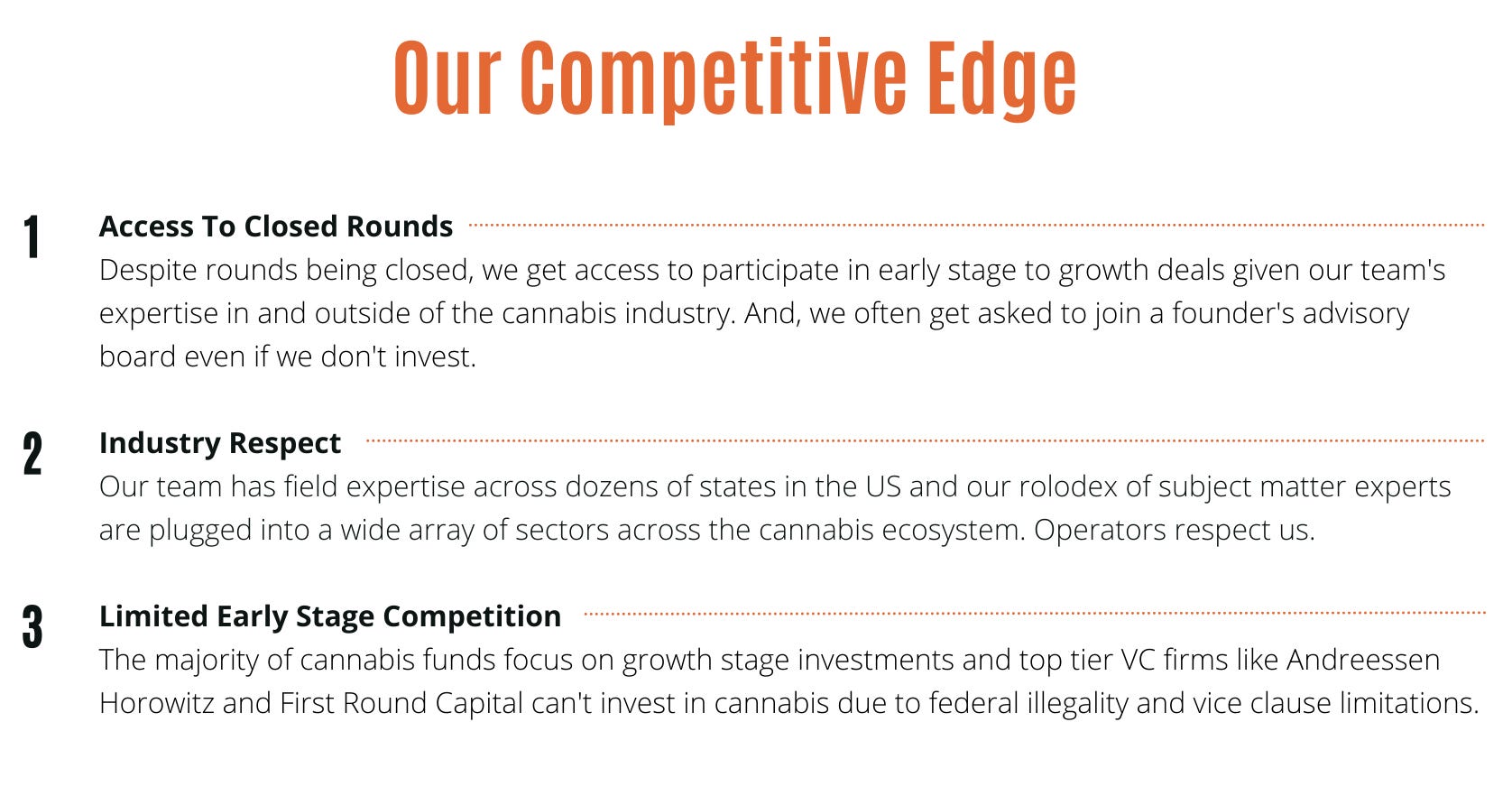 Our Competitive Edge

1

Access To Closed Rounds

Despite rounds being closed, we get access to participate in early stage to growth deals given our team's expertise in and outside of the cannabis industry. And, we often get asked to join a founder's advisory board even if we don't invest.

2

Industry Respect

Our team has field expertise across dozens of states in the US and our rolodex of subject matter experts are plugged into a wide array of sectors across the cannabis ecosystem. Operators respect us.

3

Limited Early Stage Competition

The majority of cannabis funds focus on growth stage investments and top tier VC firms like Andreessen Horowitz and First Round Capital can't invest in cannabis due to federal illegality and vice clause limitations.